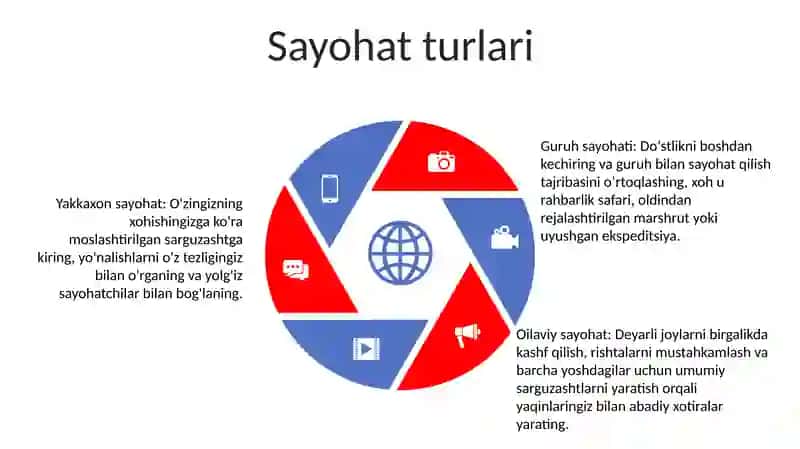 Sayohat turlari

Yakkaxon sayohat: O'zingizning xohishingizga ko'ra moslashtirilgan sarguzashtga kiring, yo'nalishlarni o'z tezligingiz bilan o'rganing va yolg'iz sayohatchilar bilan bog'laning.

Guruh sayohati: Do'stlikni boshdan kechiring va guruh bilan sayohat qilish tajribasini o'rtoqlashing, xoh u rahbarlik safari, oldindan rejalashtirilgan marshrut yoki uyushgan ekspeditsiya.

Oilaviy sayohat: Deyarli joylarni birgalikda kashf qilish, rishtalarni mustahkamlash va barcha yoshdagilar uchun umumiy sarguzashtlarni yaratish orqali yaqinlaringiz bilan abadiy xotiralar yarating.